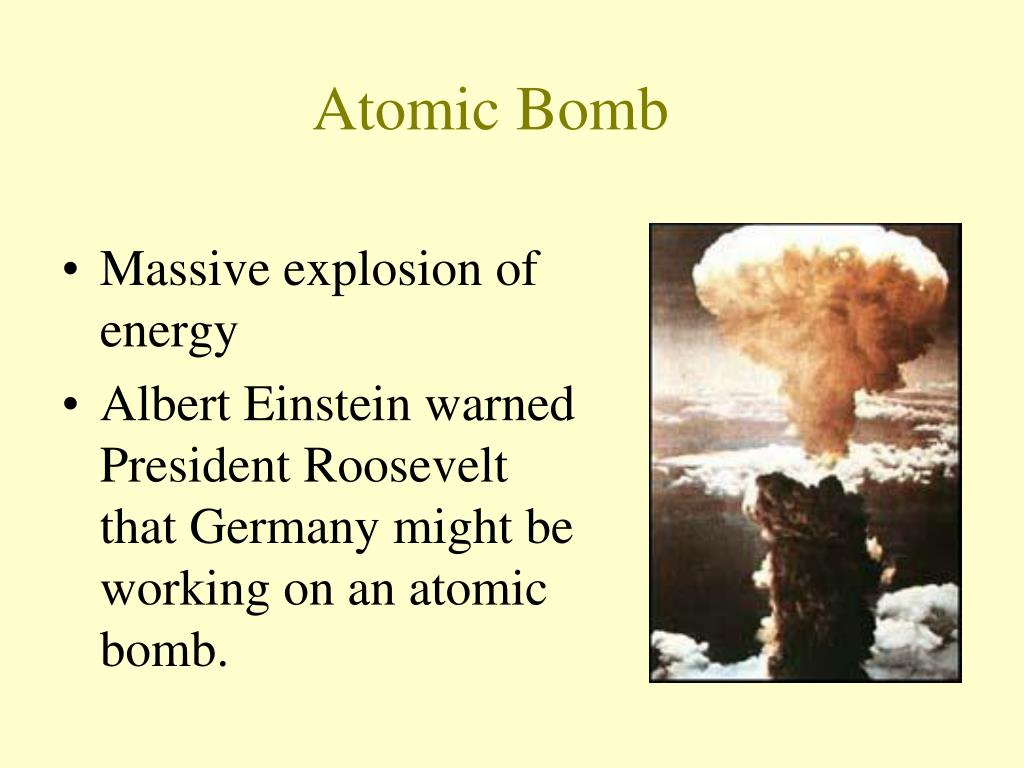 Atomic Bomb

• Massive explosion of energy
• Albert Einstein warned President Roosevelt that Germany might be working on an atomic bomb.